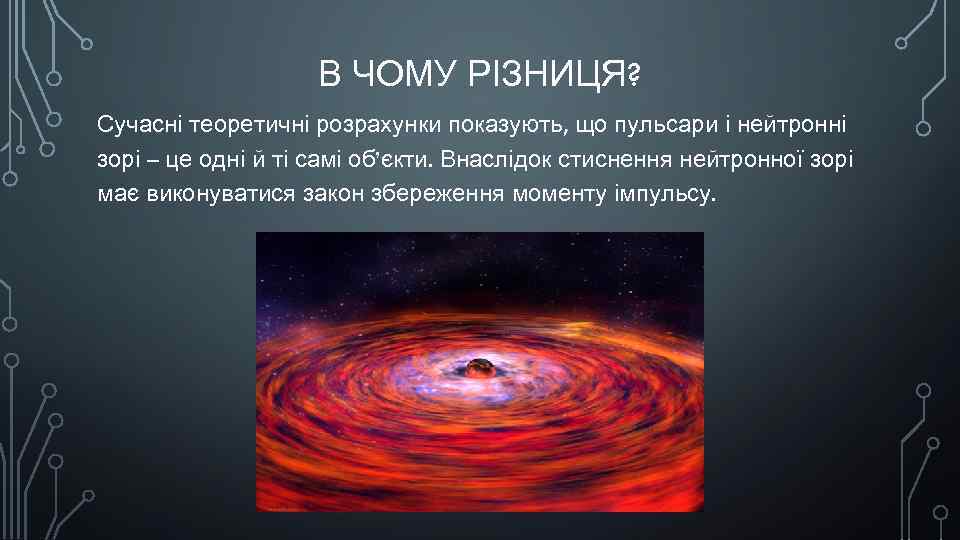 В ЧОМУ РІЗНИЦЯ?

Сучасні теоретичні розрахунки показують, що пульсари і нейтронні зорі – це одні й ті самі об'єкти. Внаслідок стиснення нейтронної зорі має виконуватися закон збереження моменту імпульсу.